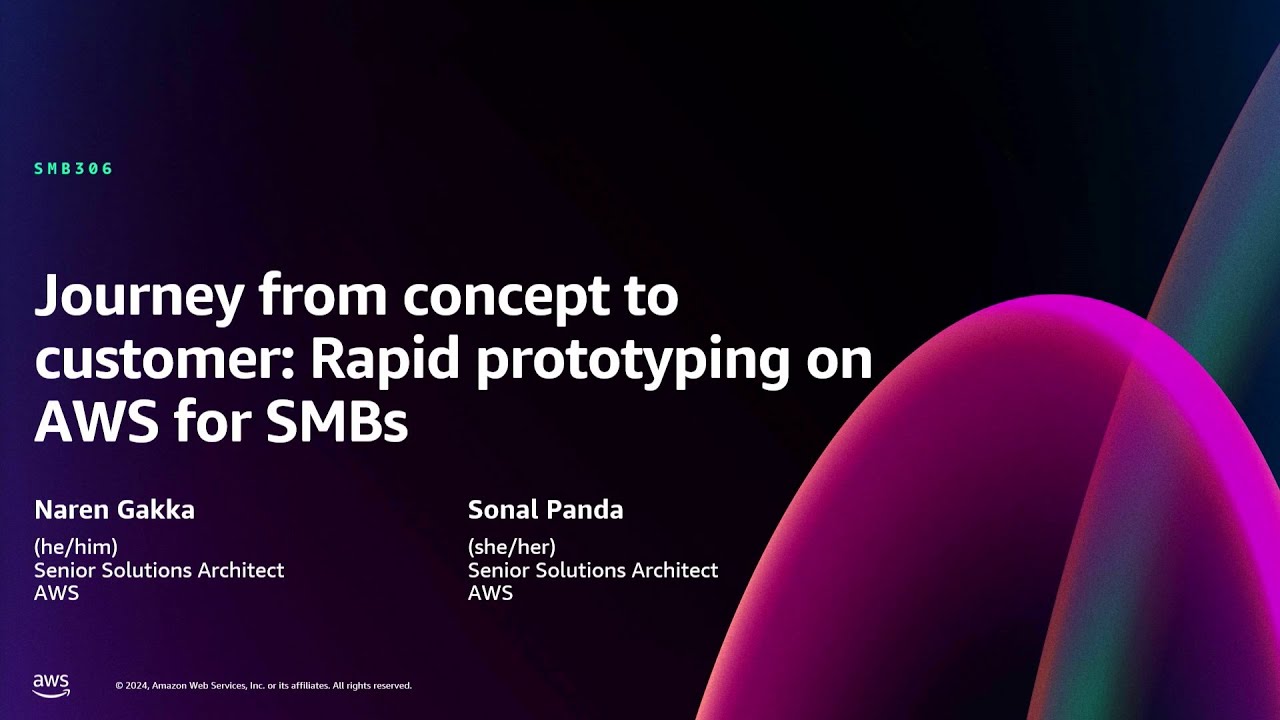 SMB306

Journey from concept to customer: Rapid prototyping on AWS for SMBs

Naren Gakka
(he/him)
Senior Solutions Architect
AWS

Sonal Panda
(she/her)
Senior Solutions Architect
AWS

aws

© 2024, Amazon Web Services, Inc. or its affiliates. All rights reserved.